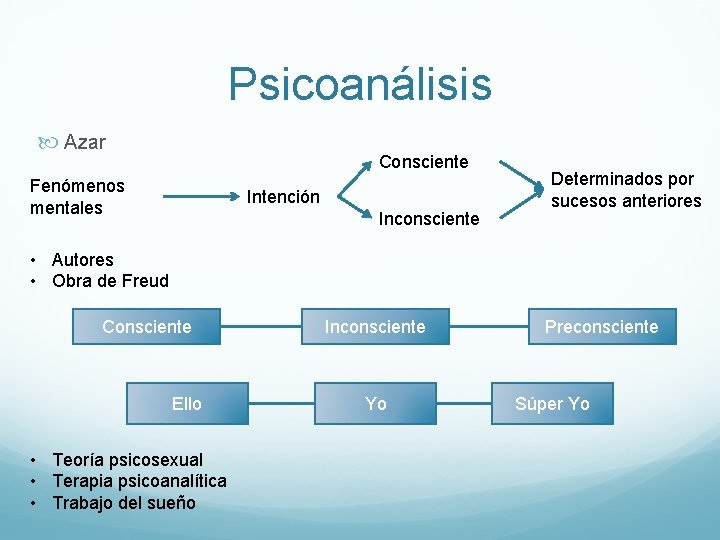 Psicoanálisis

Azar

Fenómenos mentales

Intención

Consciente

Inconsciente

Determinados por sucesos anteriores

• Autores
• Obra de Freud

Consciente

Inconsciente

Preconsciente

Ello

Yo

Súper Yo

• Teoría psicosexual
• Terapia psicoanalítica
• Trabajo del sueño